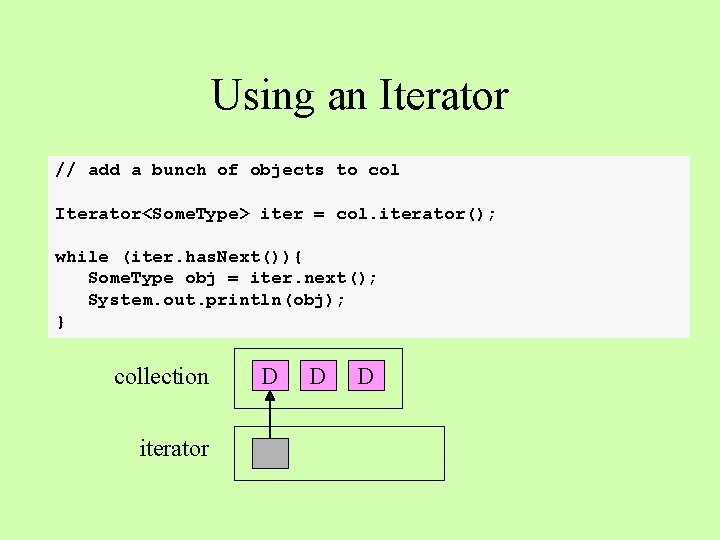 Using an Iterator

// add a bunch of objects to col

Iterator<SomeType> iter = col.iterator();

while (iter.hasNext()){
   SomeType obj = iter.next();
   System.out.println(obj);
}

collection

D D D

iterator